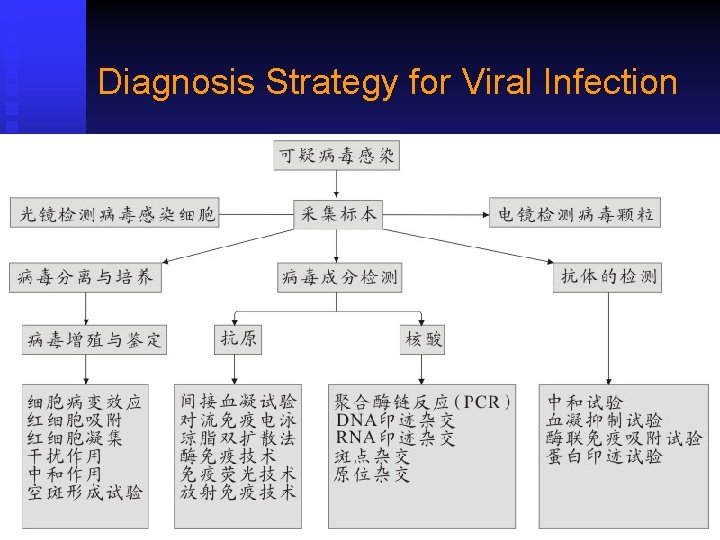 Diagnosis Strategy for Viral Infection

可疑病毒感染

光镜检测病毒感染细胞

采集标本

电镜检测病毒颗粒

病毒分离与培养

病毒成分检测

抗体的检测

病毒增殖与鉴定

抗原

核酸

细胞病变效应
红细胞吸附
红细胞凝集
干扰作用
中和作用
空斑形成试验

间接血凝试验
对流免疫电泳
琼脂双扩散法
酶免疫技术
免疫荧光技术
放射免疫技术

聚合酶链反应（PCR）
DNA印迹杂交
RNA印迹杂交
斑点杂交
原位杂交

中和试验
血凝抑制试验
酶联免疫吸附试验
蛋白印迹试验